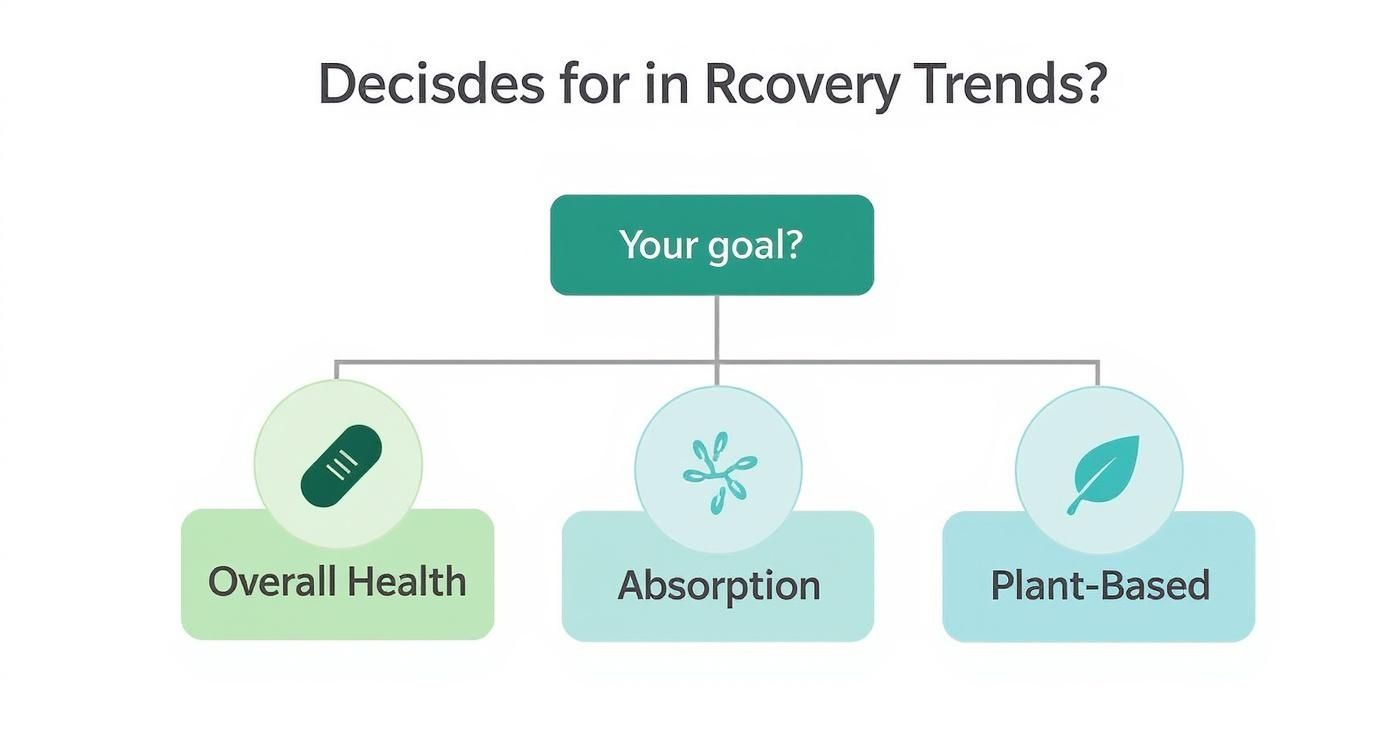 Decisdes for in Rcovery Trends?

Your goal?

Overall Health

Absorption

Plant-Based